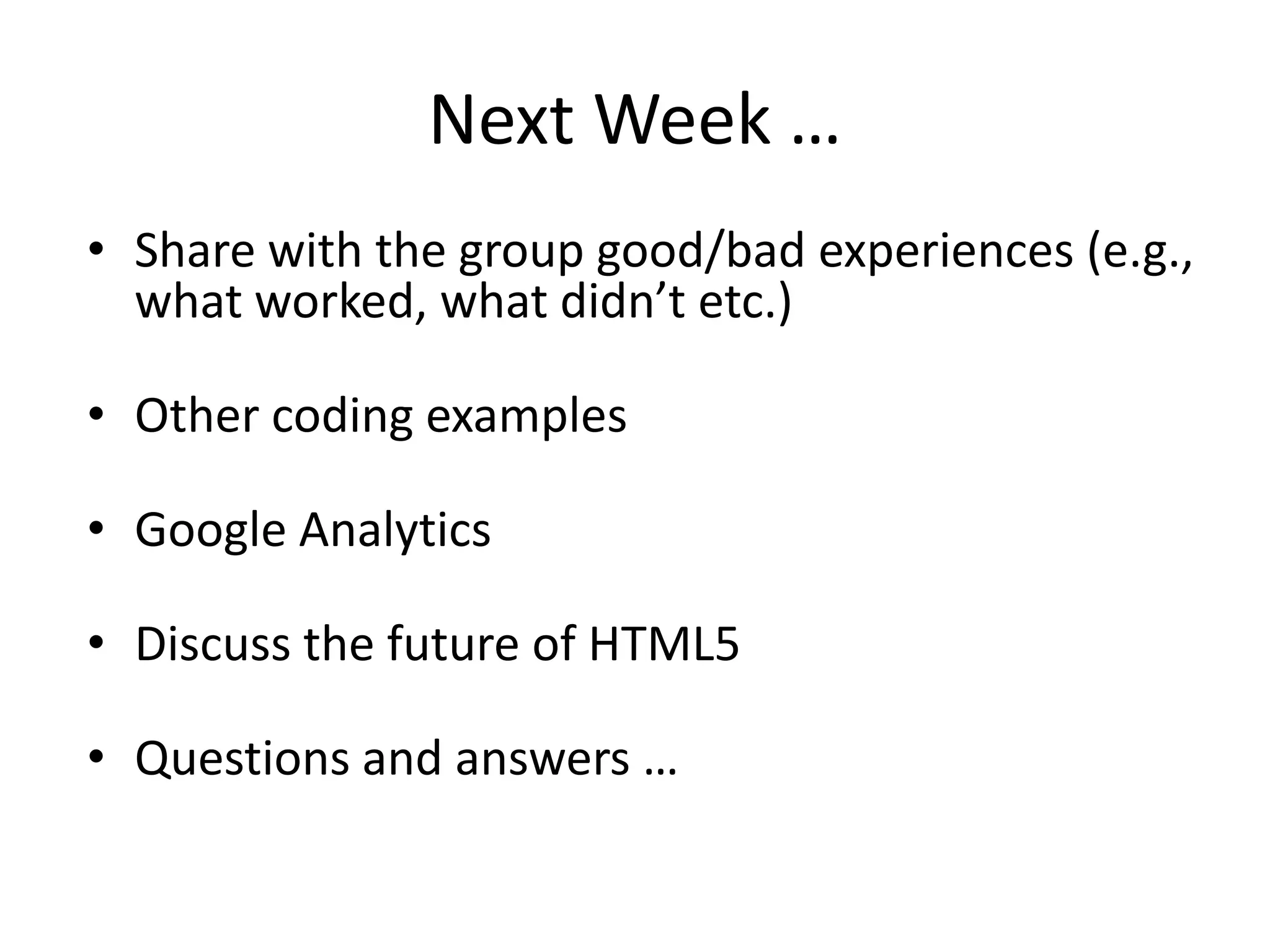 Next Week …

• Share with the group good/bad experiences (e.g., what worked, what didn’t etc.)

• Other coding examples

• Google Analytics

• Discuss the future of HTML5

• Questions and answers …